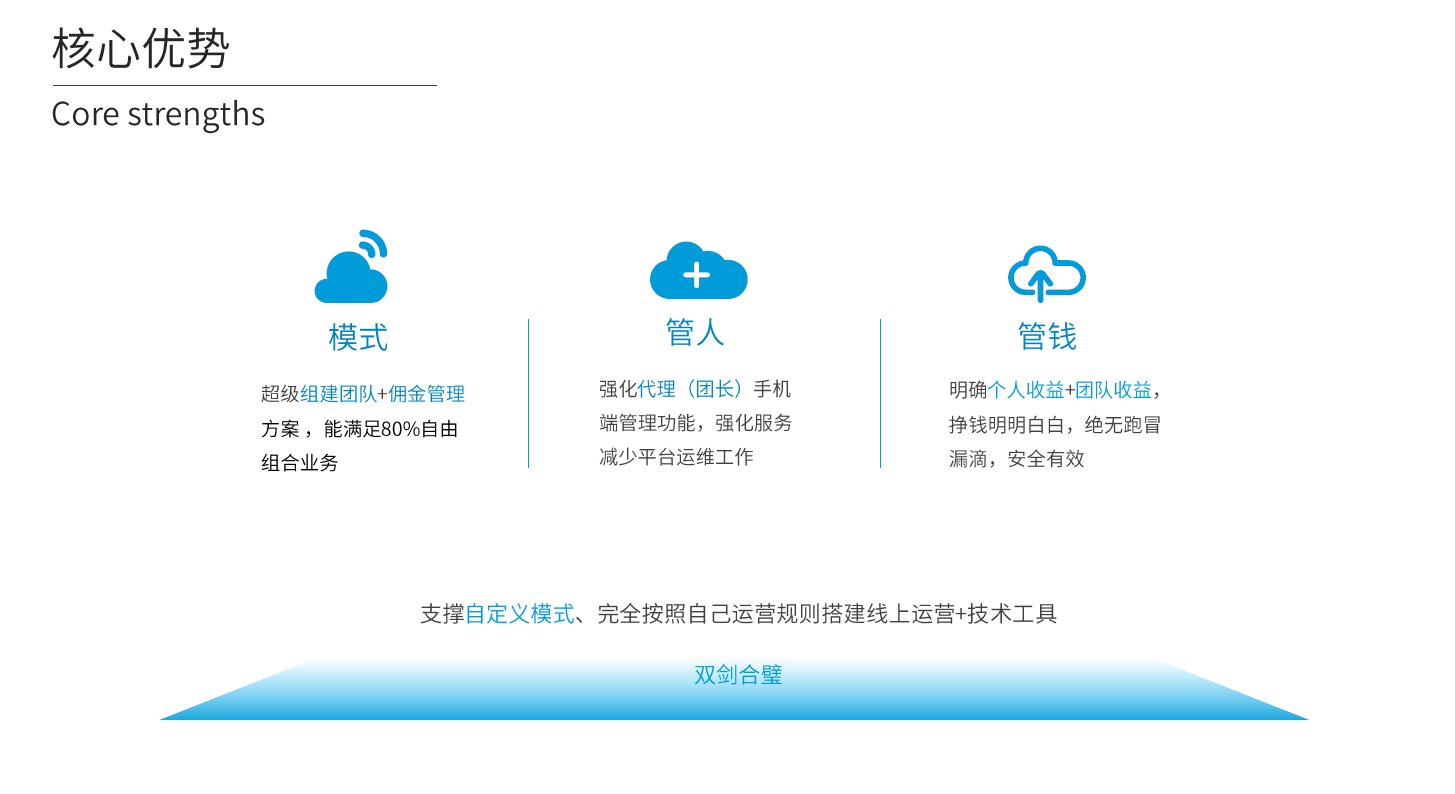 核心优势

Core strengths

模式

超级组建团队+佣金管理方案，能满足80%自由组合业务

管人

强化代理（团长）手机端管理功能，强化服务减少平台运维工作

管钱

明确个人收益+团队收益，挣钱明明白白，绝无跑冒漏滴，安全有效

支撑自定义模式、完全按照自己运营规则搭建线上运营+技术工具

双剑合璧